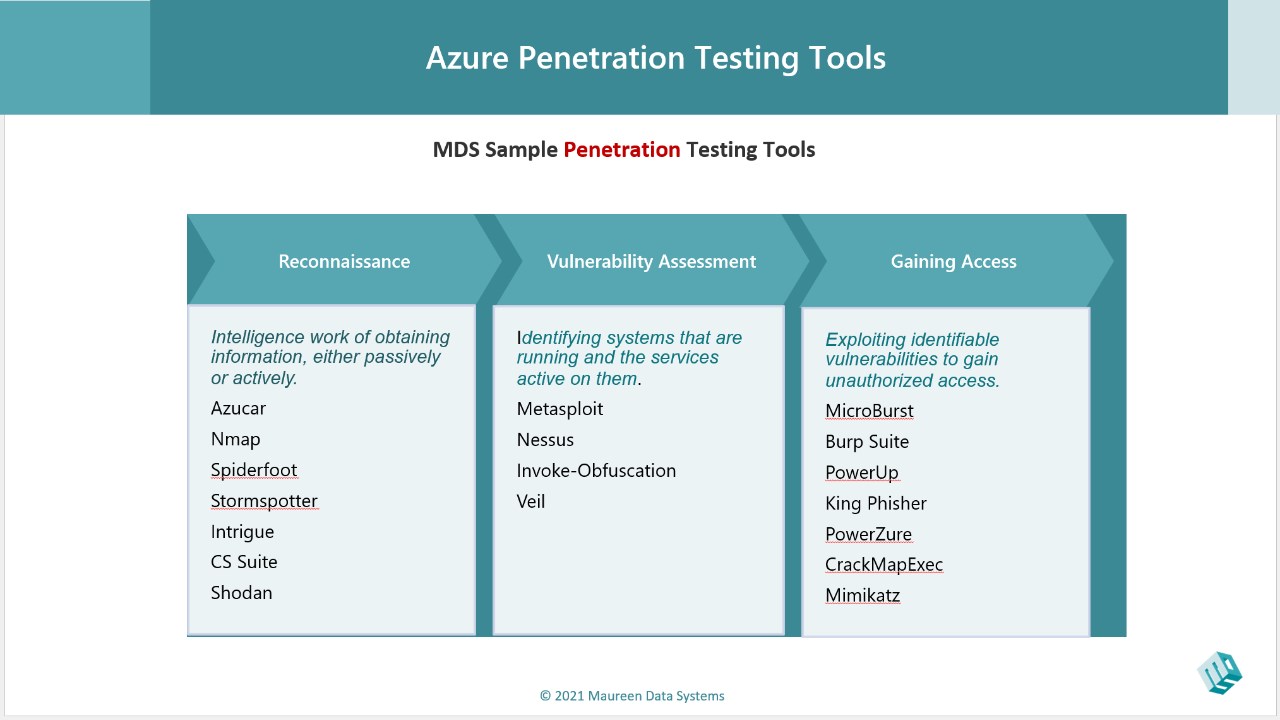 Azure Penetration Testing Tools

MDS Sample Penetration Testing Tools

Reconnaissance

Intelligence work of obtaining information, either passively or actively.

Azucar

Nmap

Spiderfoot

Stormspotter

Intrigue

CS Suite

Shodan

Vulnerability Assessment

Identifying systems that are running and the services active on them.

Metasploit

Nessus

Invoke-Obfuscation

Veil

Gaining Access

Exploiting identifiable vulnerabilities to gain unauthorized access.

MicroBurst

Burp Suite

PowerUp

King Phisher

PowerZure

CrackMapExec

Mimikatz

© 2021 Maureen Data Systems